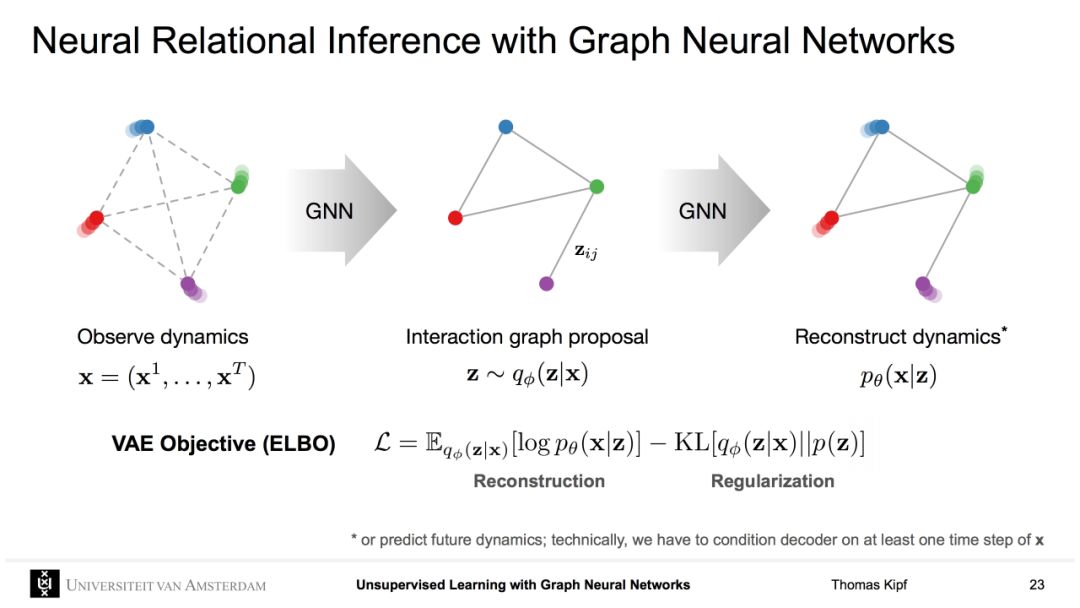 Neural Relational Inference with Graph Neural Networks

GNN

$\mathbf{z}_{ij}$

GNN

Observe dynamics
$\mathbf{x} = (\mathbf{x}^1, \ldots, \mathbf{x}^T)$

Interaction graph proposal
$\mathbf{z} \sim q_\phi(\mathbf{z}|\mathbf{x})$

Reconstruct dynamics*
$p_\theta(\mathbf{x}|\mathbf{z})$

VAE Objective (ELBO) $\mathcal{L} = \mathbb{E}_{q_\phi(\mathbf{z}|\mathbf{x})}[\log p_\theta(\mathbf{x}|\mathbf{z})] - \mathrm{KL}[q_\phi(\mathbf{z}|\mathbf{x})||p(\mathbf{z})]$

Reconstruction Regularization

* or predict future dynamics; technically, we have to condition decoder on at least one time step of $\mathbf{x}$

UNIVERSITEIT VAN AMSTERDAM Unsupervised Learning with Graph Neural Networks Thomas Kipf 23